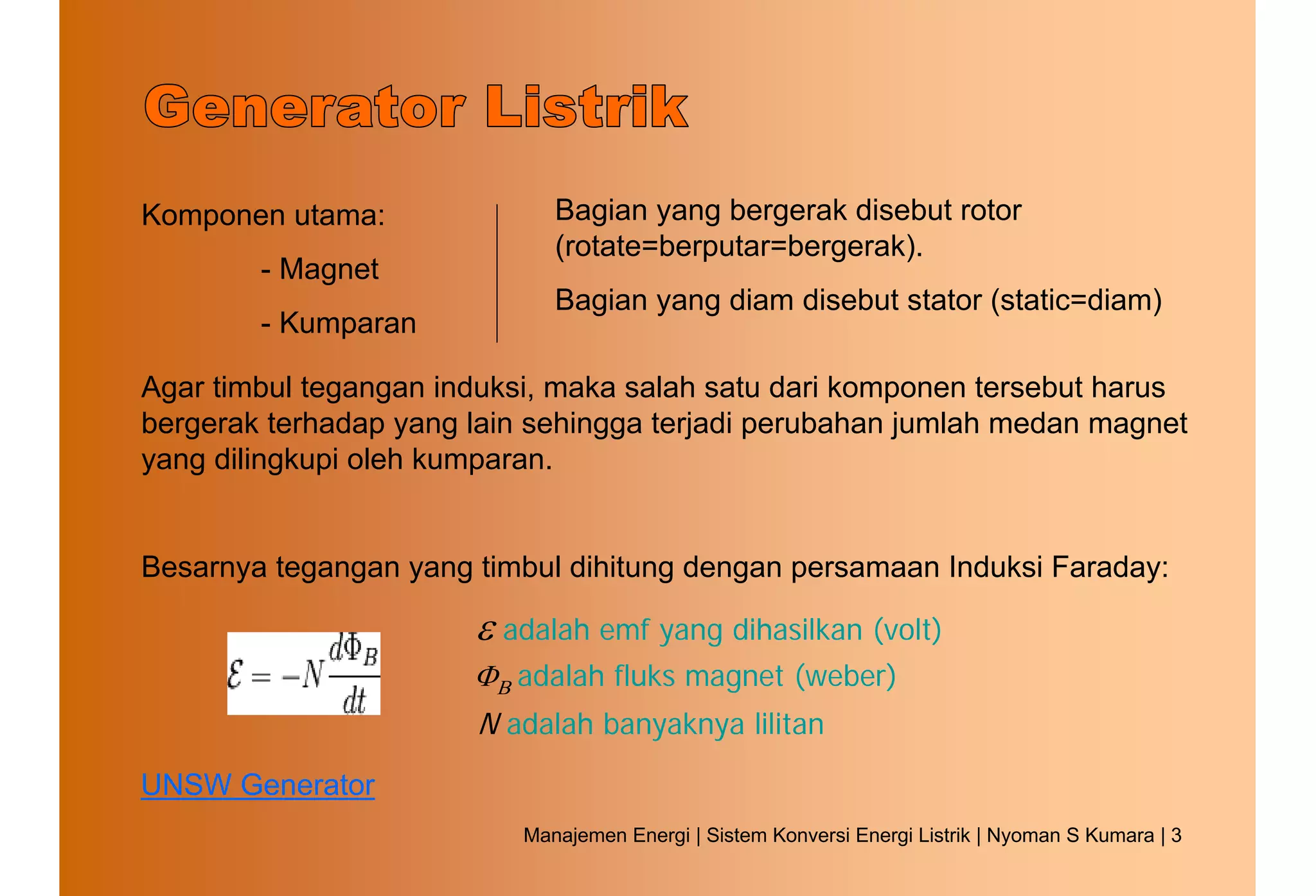 Generator Listrik

Komponen utama:

- Magnet

- Kumparan

Bagian yang bergerak disebut rotor (rotate=berputar=bergerak).

Bagian yang diam disebut stator (static=diam)

Agar timbul tegangan induksi, maka salah satu dari komponen tersebut harus bergerak terhadap yang lain sehingga terjadi perubahan jumlah medan magnet yang dilingkupi oleh kumparan.

Besarnya tegangan yang timbul dihitung dengan persamaan Induksi Faraday:

$\mathcal{E} = -N\frac{d\Phi_B}{dt}$

$\varepsilon$ adalah emf yang dihasilkan (volt)

$\Phi_B$ adalah fluks magnet (weber)

$N$ adalah banyaknya lilitan

UNSW Generator

Manajemen Energi | Sistem Konversi Energi Listrik | Nyoman S Kumara | 3